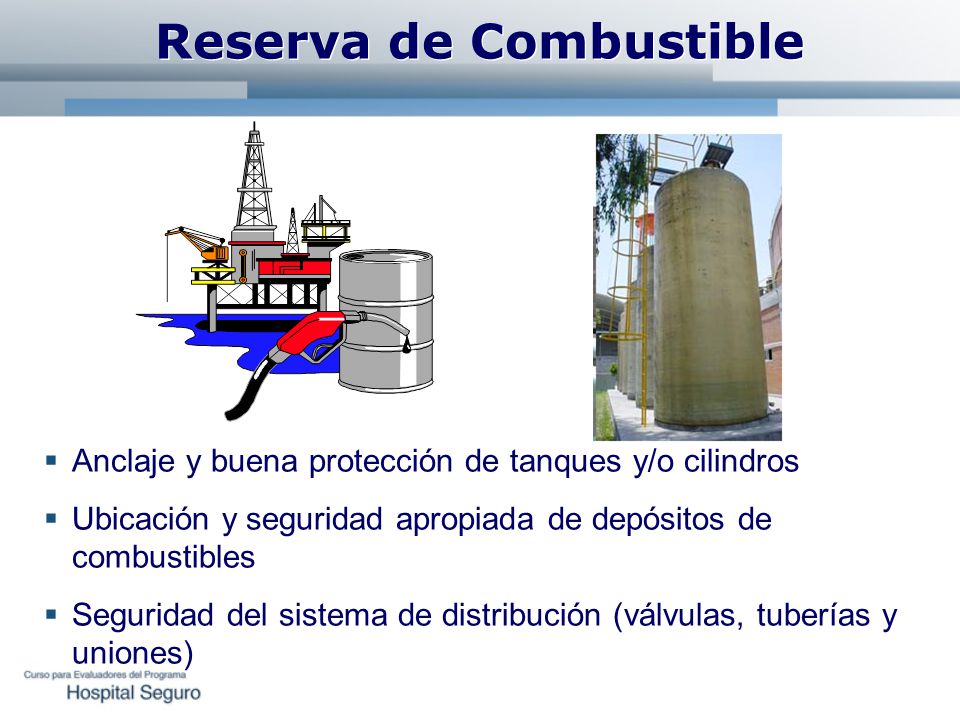 Reserva de Combustible

▪ Anclaje y buena protección de tanques y/o cilindros

▪ Ubicación y seguridad apropiada de depósitos de combustibles

▪ Seguridad del sistema de distribución (válvulas, tuberías y uniones)

Curso para Evaluadores del Programa
Hospital Seguro